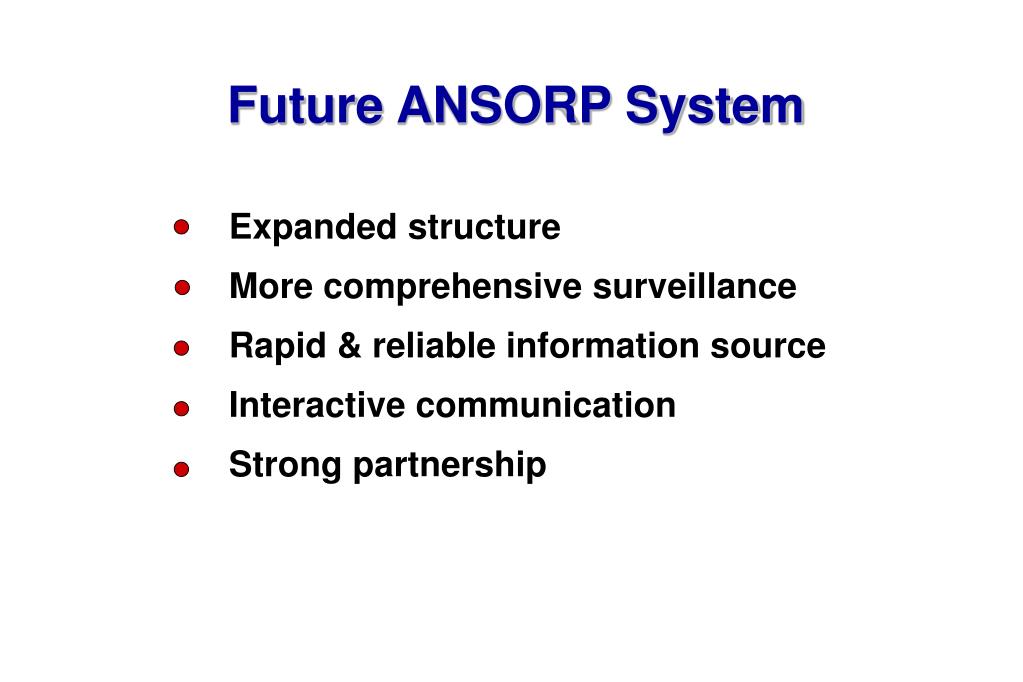 Future ANSORP System

- Expanded structure
- More comprehensive surveillance
- Rapid & reliable information source
- Interactive communication
- Strong partnership